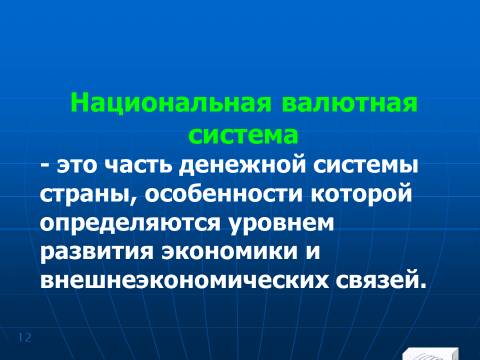 Национальная валютная система

- это часть денежной системы страны, особенности которой определяются уровнем развития экономики и внешнеэкономических связей.

12